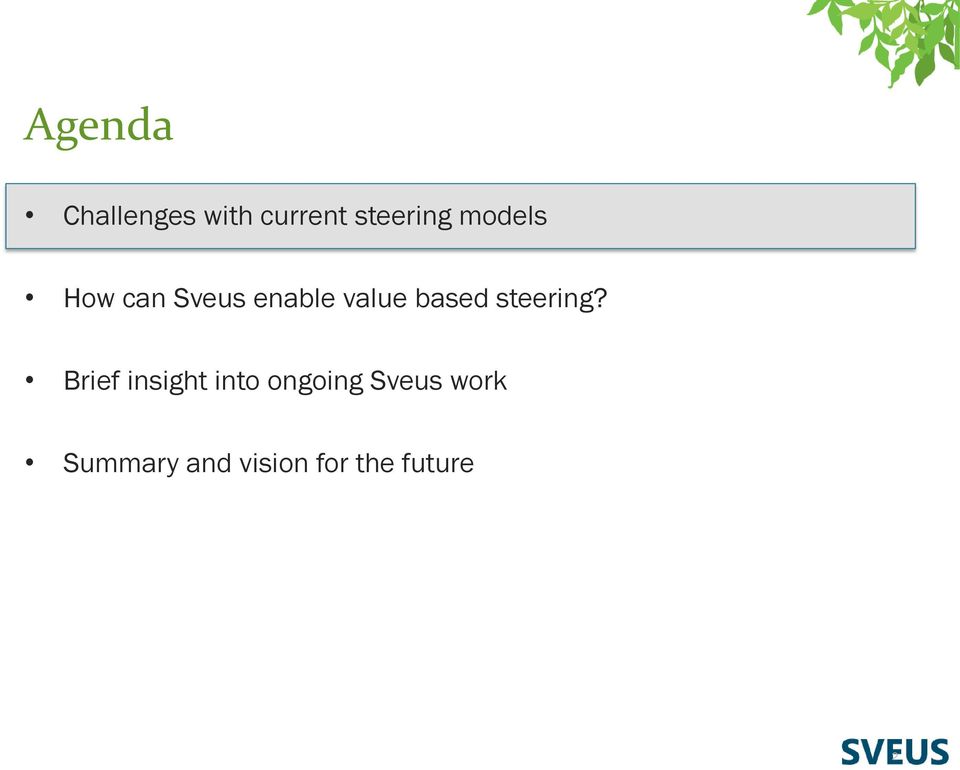 Agenda

• Challenges with current steering models

• How can Sveus enable value based steering?

• Brief insight into ongoing Sveus work

• Summary and vision for the future

SVEUS